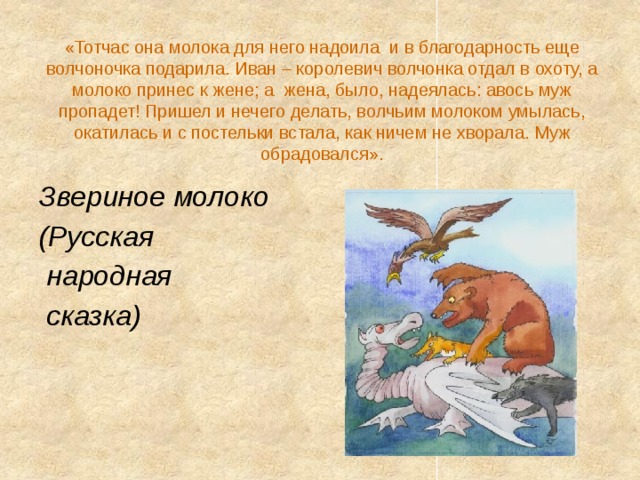 «Тотчас она молока для него надоила и в благодарность еще волчоночка подарила. Иван – королевич волчонка отдал в охоту, а молоко принес к жене; а жена, было, надеялась: авось муж пропадет! Пришел и нечего делать, волчьим молоком умылась, окатилась и с постельки встала, как ничем не хворала. Муж обрадовался».

Звериное молоко (Русская народная сказка)